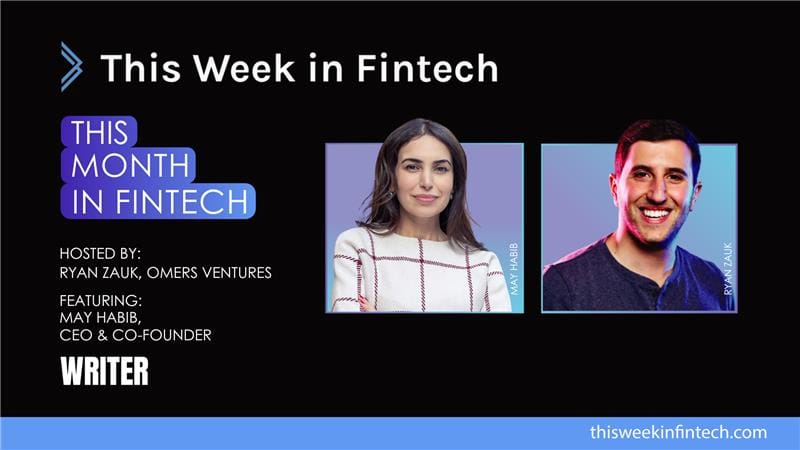 This Week in Fintech

THIS MONTH IN FINTECH

HOSTED BY:
RYAN ZAUK, OMERS VENTURES

FEATURING:
MAY HABIB,
CEO & CO-FOUNDER

WRITER

MAY HABIB

RYAN ZAUK

thisweekinfintech.com